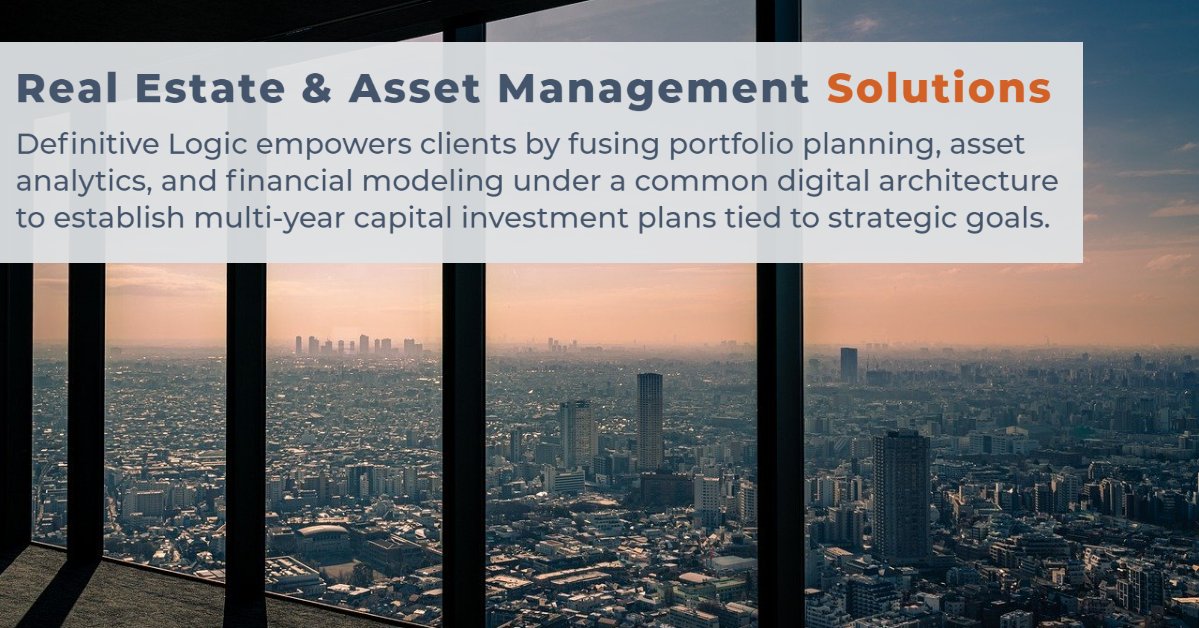 Real Estate & Asset Management Solutions

Definitive Logic empowers clients by fusing portfolio planning, asset analytics, and financial modeling under a common digital architecture to establish multi-year capital investment plans tied to strategic goals.